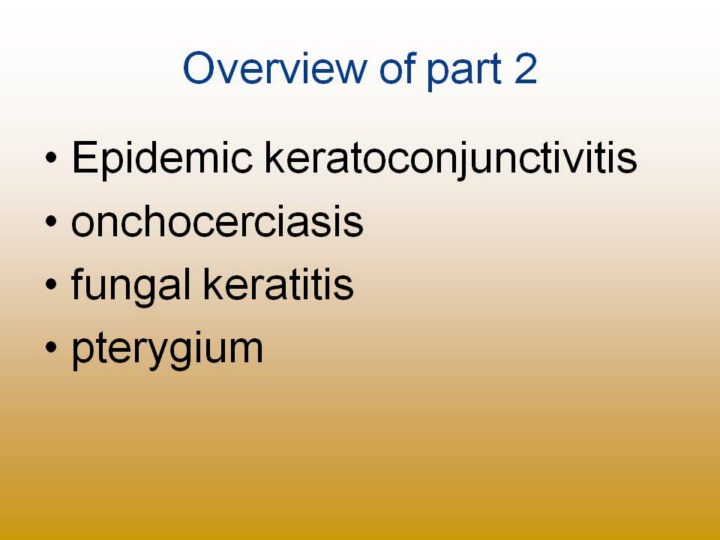 Overview of part 2

• Epidemic keratoconjunctivitis
• onchocerciasis
• fungal keratitis
• pterygium